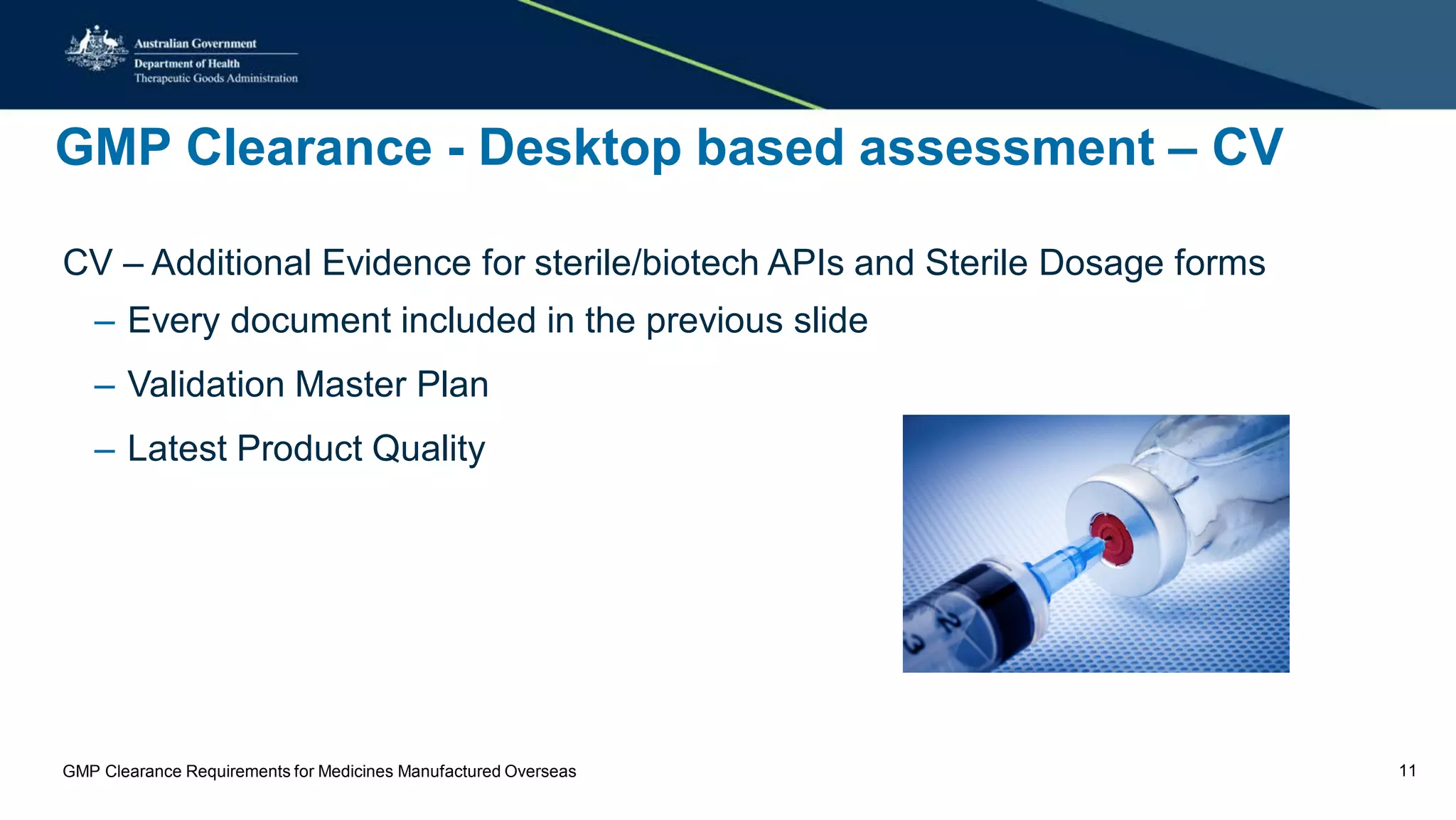 Australian Government
Department of Health
Therapeutic Goods Administration

GMP Clearance - Desktop based assessment – CV

CV – Additional Evidence for sterile/biotech APIs and Sterile Dosage forms

– Every document included in the previous slide

– Validation Master Plan

– Latest Product Quality

2
3

GMP Clearance Requirements for Medicines Manufactured Overseas

11